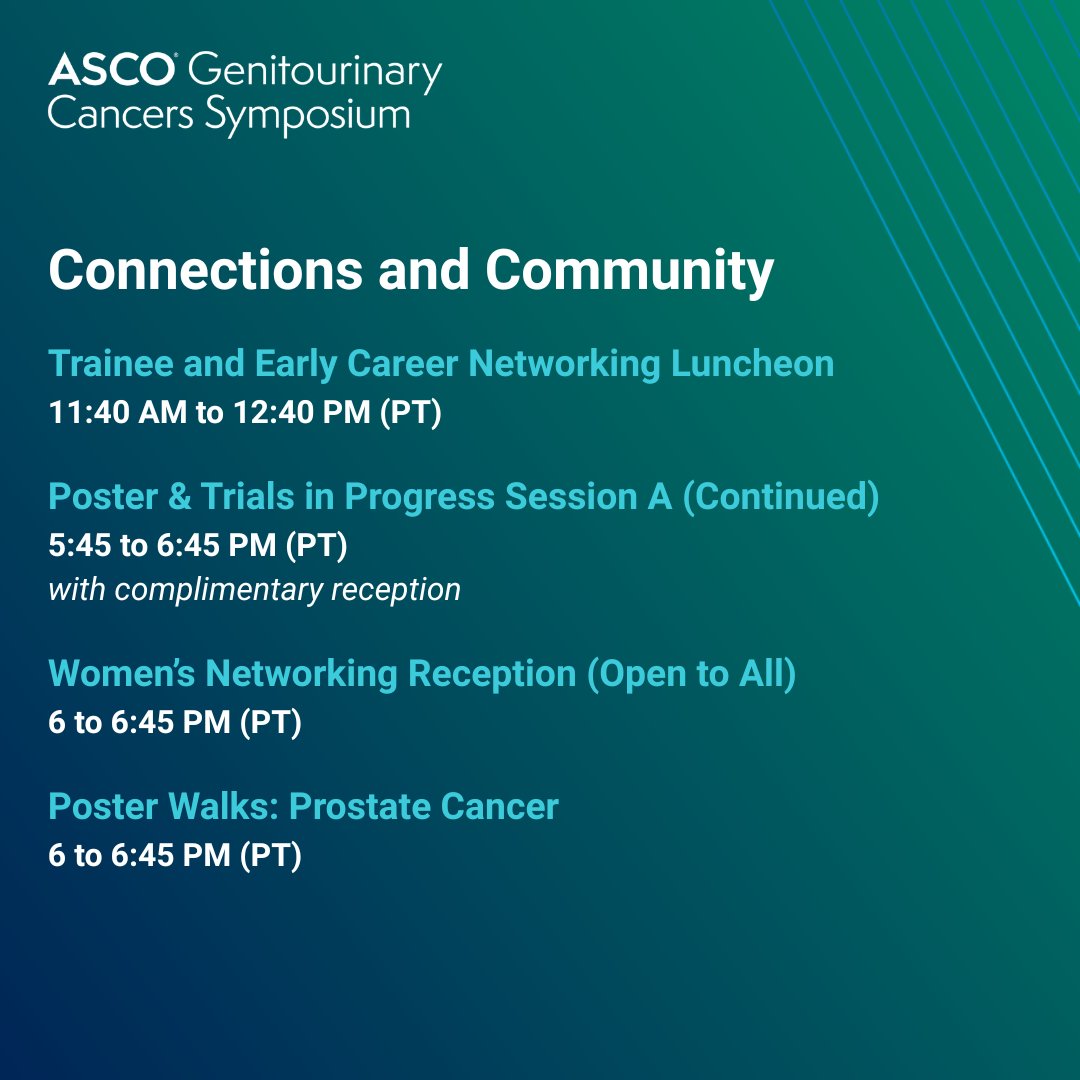 ASCO® Genitourinary Cancers Symposium

Connections and Community

Trainee and Early Career Networking Luncheon
11:40 AM to 12:40 PM (PT)

Poster & Trials in Progress Session A (Continued)
5:45 to 6:45 PM (PT)
with complimentary reception

Women's Networking Reception (Open to All)
6 to 6:45 PM (PT)

Poster Walks: Prostate Cancer
6 to 6:45 PM (PT)